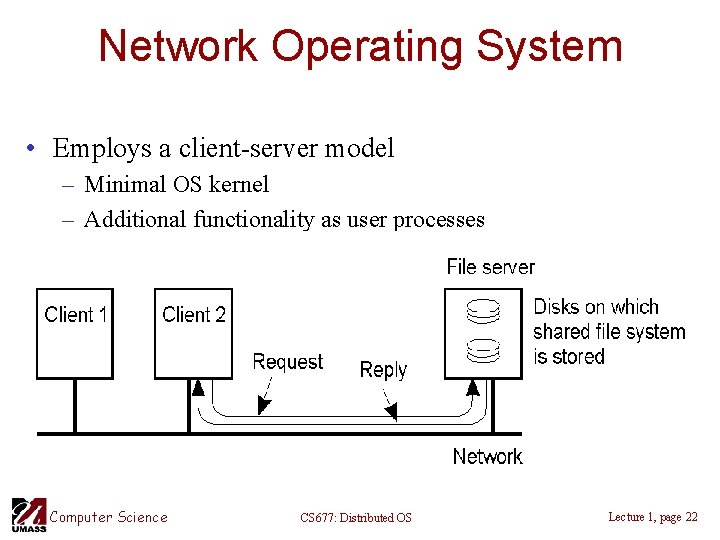 Network Operating System

• Employs a client-server model
– Minimal OS kernel
– Additional functionality as user processes

File server

Client 1

Client 2

Disks on which shared file system is stored

Request

Reply

Network

UMASS Computer Science

CS677: Distributed OS

Lecture 1, page 22